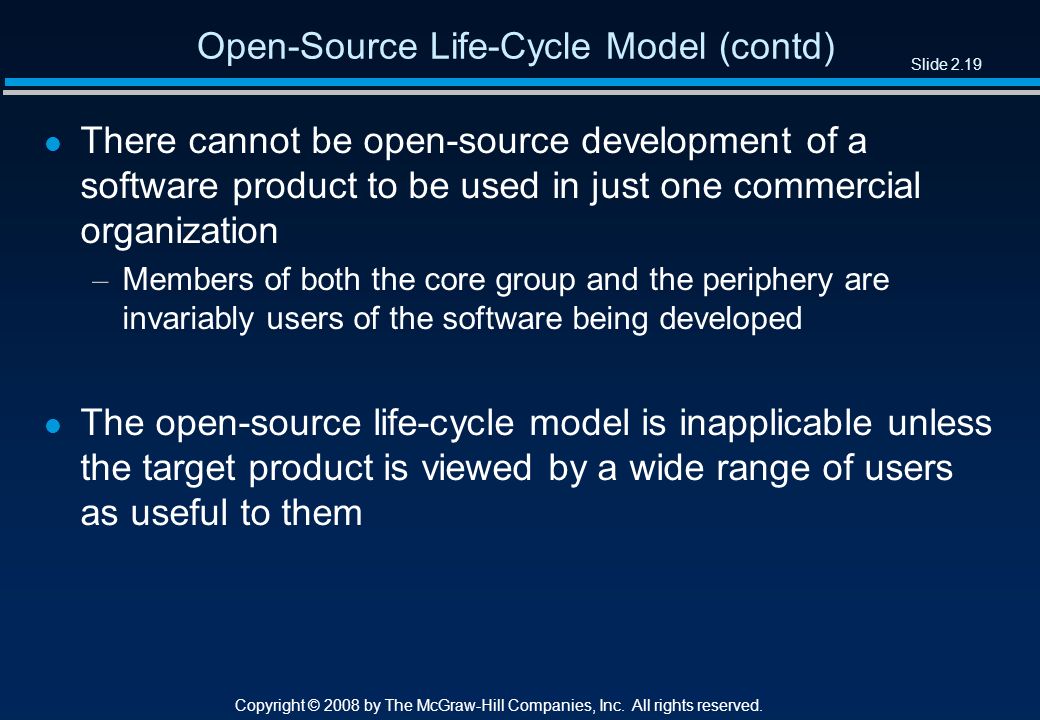 Open-Source Life-Cycle Model (contd)

Slide 2.19

● There cannot be open-source development of a software product to be used in just one commercial organization

– Members of both the core group and the periphery are invariably users of the software being developed

● The open-source life-cycle model is inapplicable unless the target product is viewed by a wide range of users as useful to them

Copyright © 2008 by The McGraw-Hill Companies, Inc. All rights reserved.